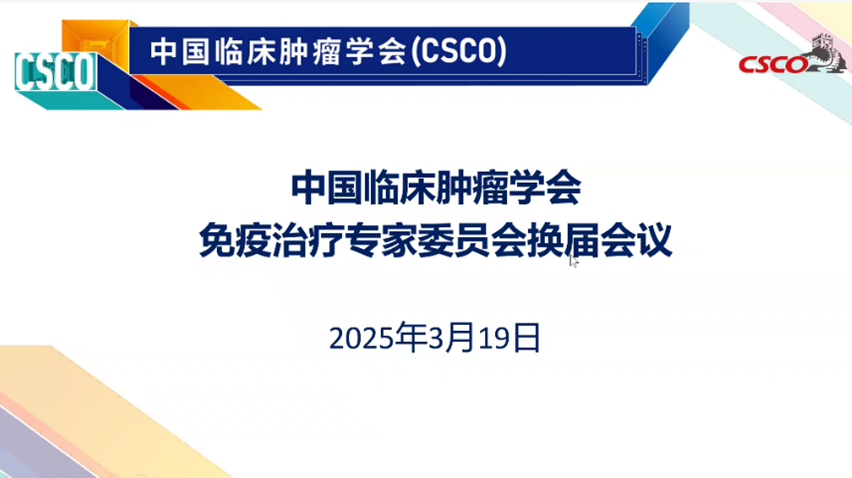 CSCO

中国临床肿瘤学会(CSCO)

CSCO

中国临床肿瘤学会
免疫治疗专家委员会换届会议

2025年3月19日